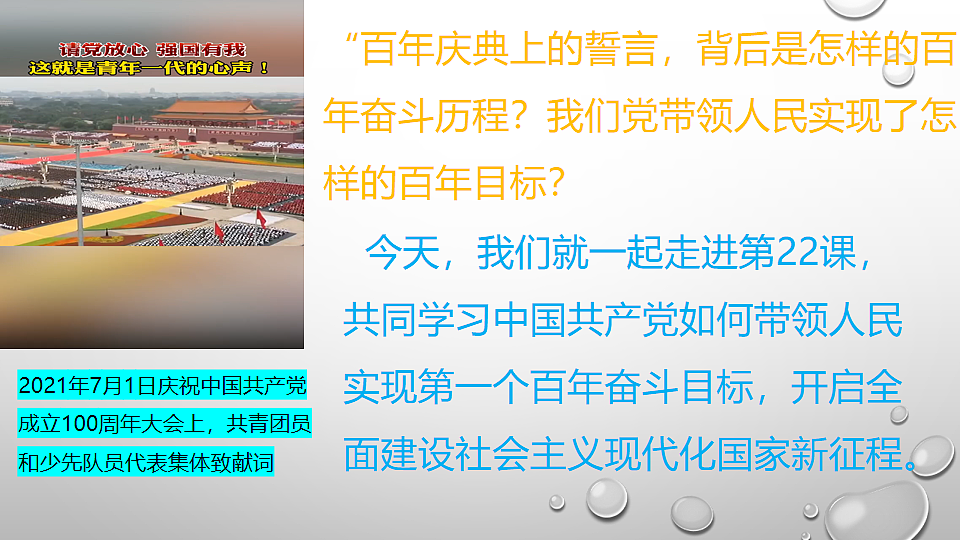 请党放心 强国有我
这就是青年一代的心声！

2021年7月1日庆祝中国共产党成立100周年大会上，共青团员和少先队员代表集体致献词

“百年庆典上的誓言，背后是怎样的百年奋斗历程？我们党带领人民实现了怎样的百年目标？

今天，我们就一起走进第22课，共同学习中国共产党如何带领人民实现第一个百年奋斗目标，开启全面建设社会主义现代化国家新征程。